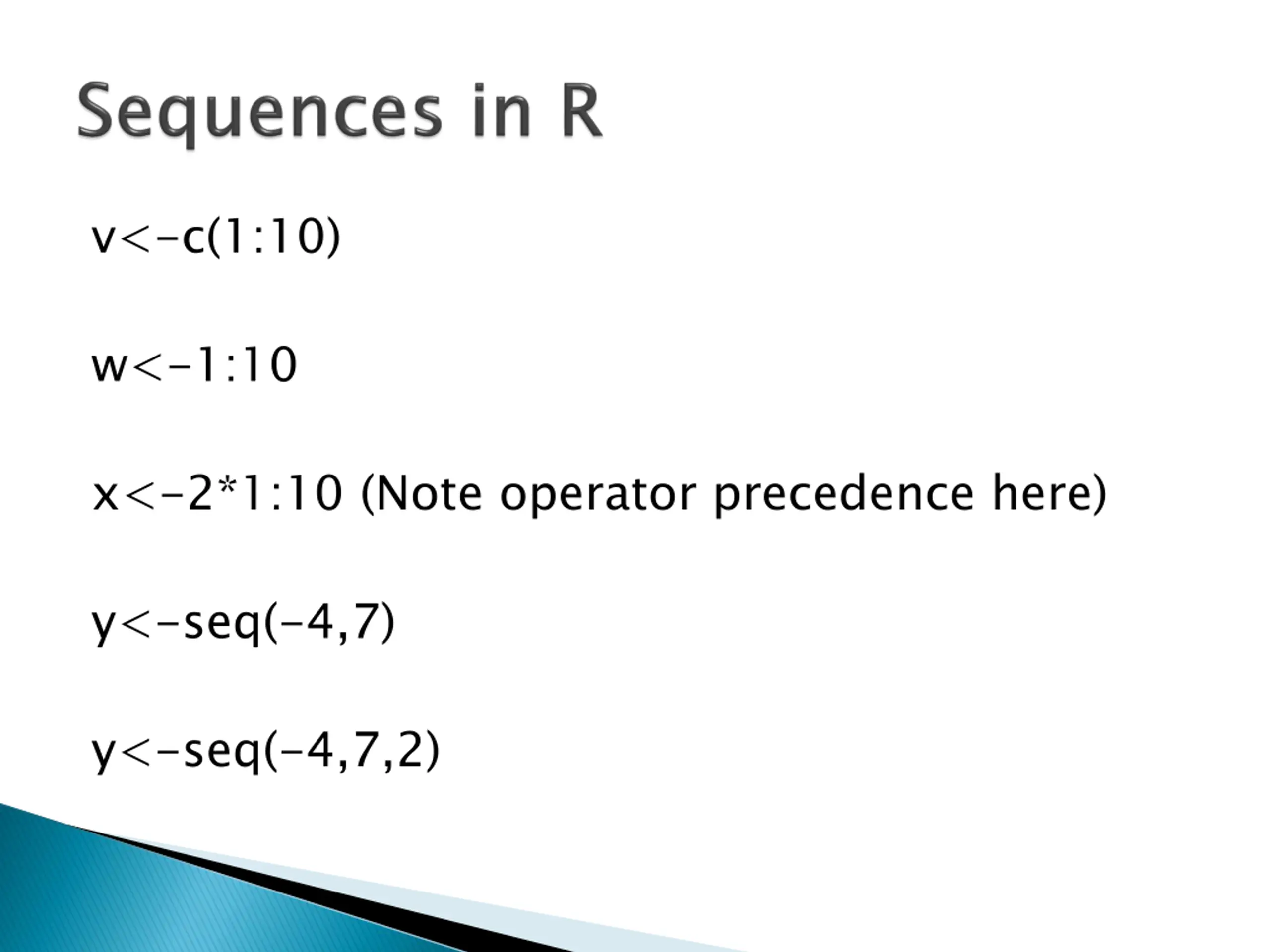 Sequences in R

v<-c(1:10)

w<-1:10

x<-2*1:10 (Note operator precedence here)

y<-seq(-4,7)

y<-seq(-4,7,2)